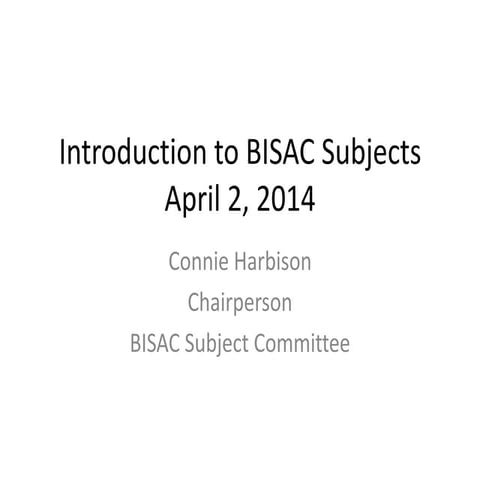 Introduction to BISAC Subjects
April 2, 2014

Connie Harbison
Chairperson
BISAC Subject Committee